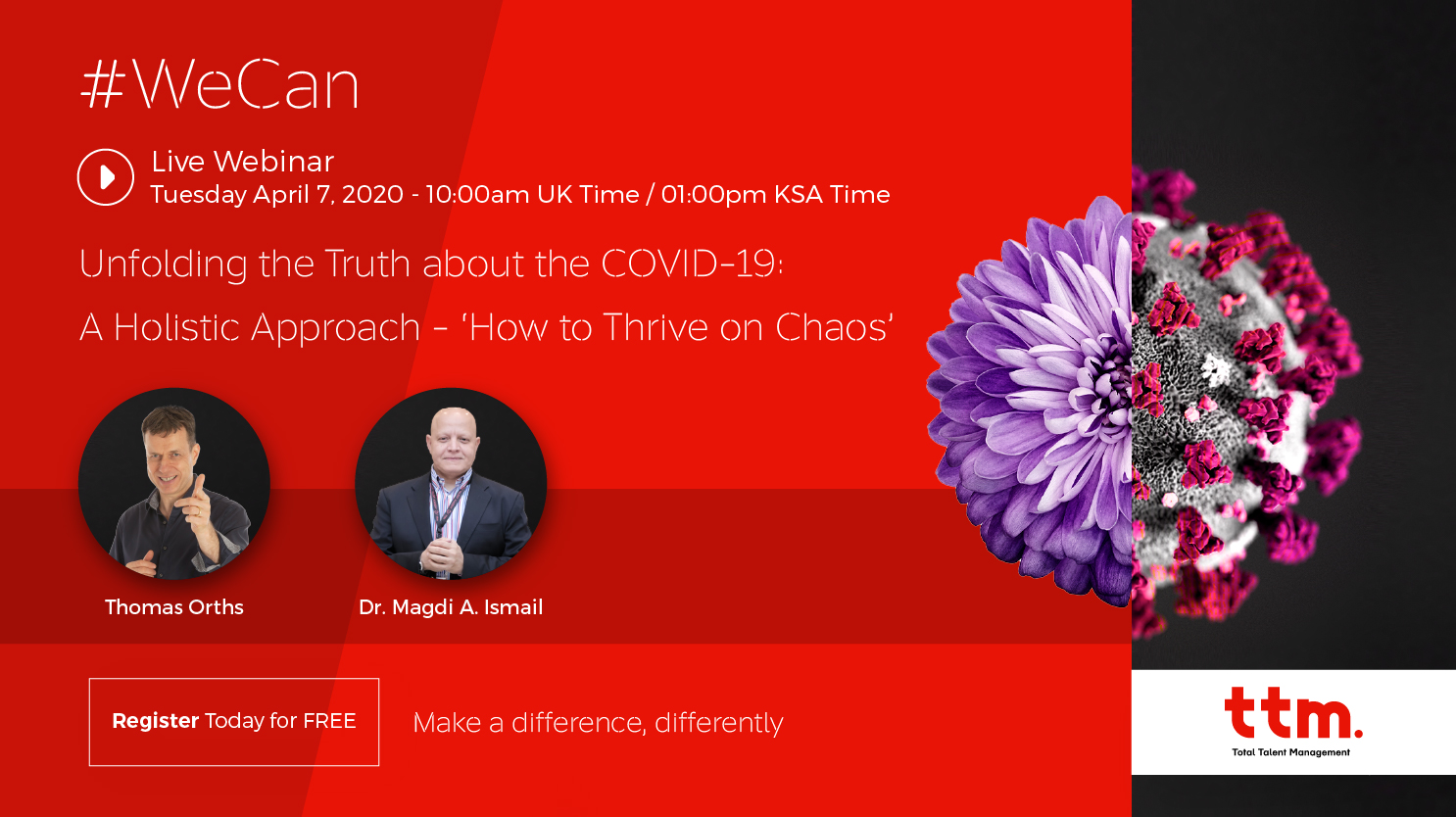 #WeCan

Live Webinar
Tuesday April 7, 2020 - 10:00am UK Time / 01:00pm KSA Time

Unfolding the Truth about the COVID-19:
A Holistic Approach - 'How to Thrive on Chaos'

Thomas Orths

Dr. Magdi A. Ismail

Register Today for FREE

Make a difference, differently

ttm.
Total Talent Management